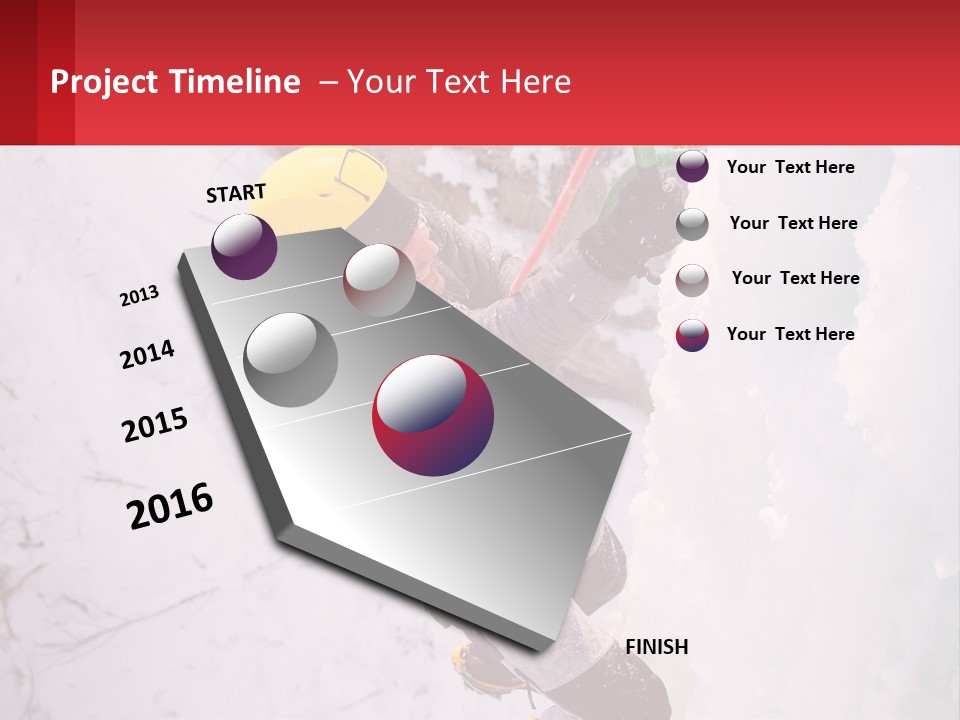 Project Timeline – Your Text Here

START

2013

2014

2015

2016

FINISH

Your Text Here

Your Text Here

Your Text Here

Your Text Here